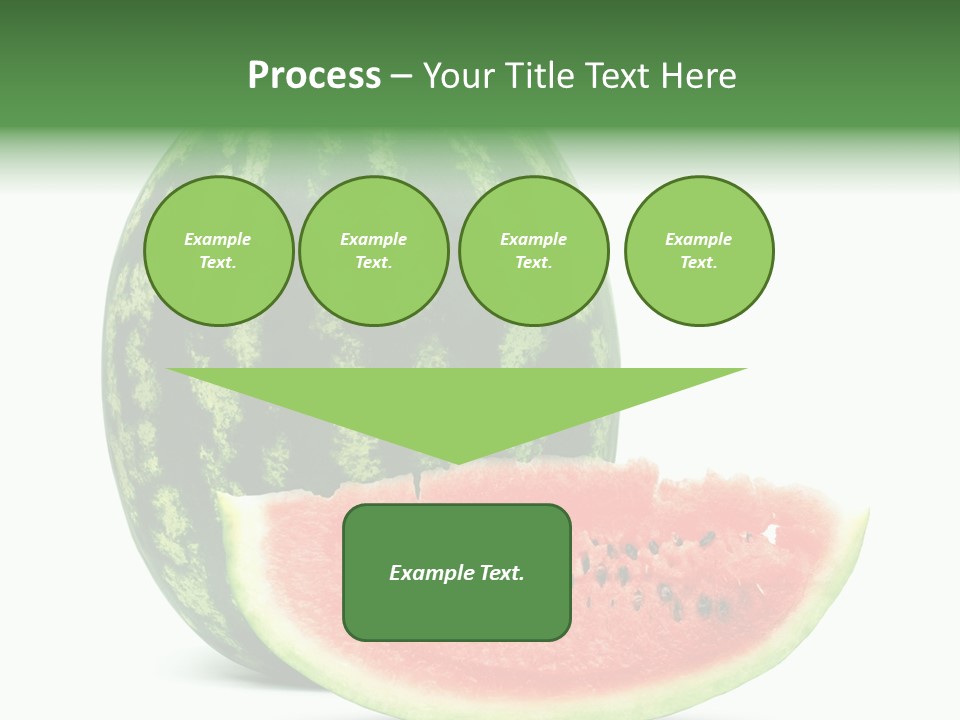 Process – Your Title Text Here

Example Text.

Example Text.

Example Text.

Example Text.

Example Text.